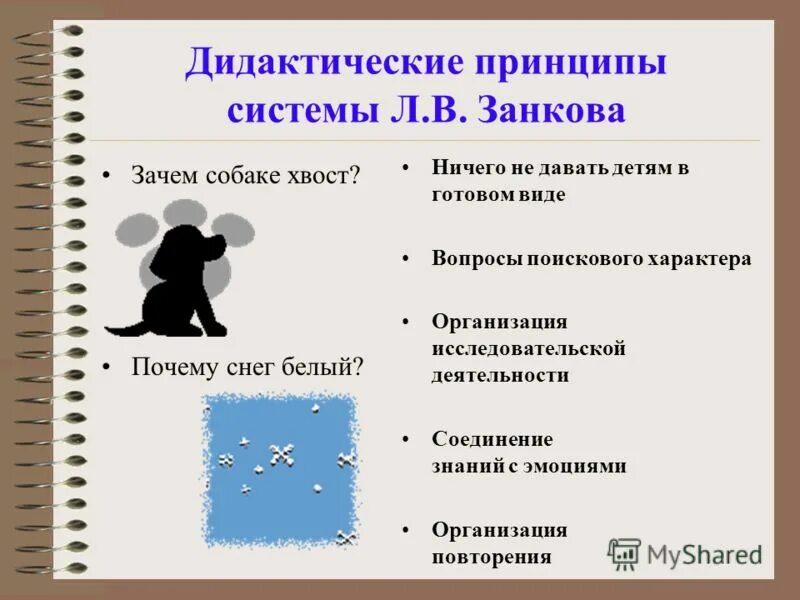 Дидактические принципы системы Л.В. Занкова

• Зачем собаке хвост?

• Почему снег белый?

• Ничего не давать детям в готовом виде

• Вопросы поискового характера

• Организация исследовательской деятельности

• Соединение знаний с эмоциями

• Организация повторения

MyShared